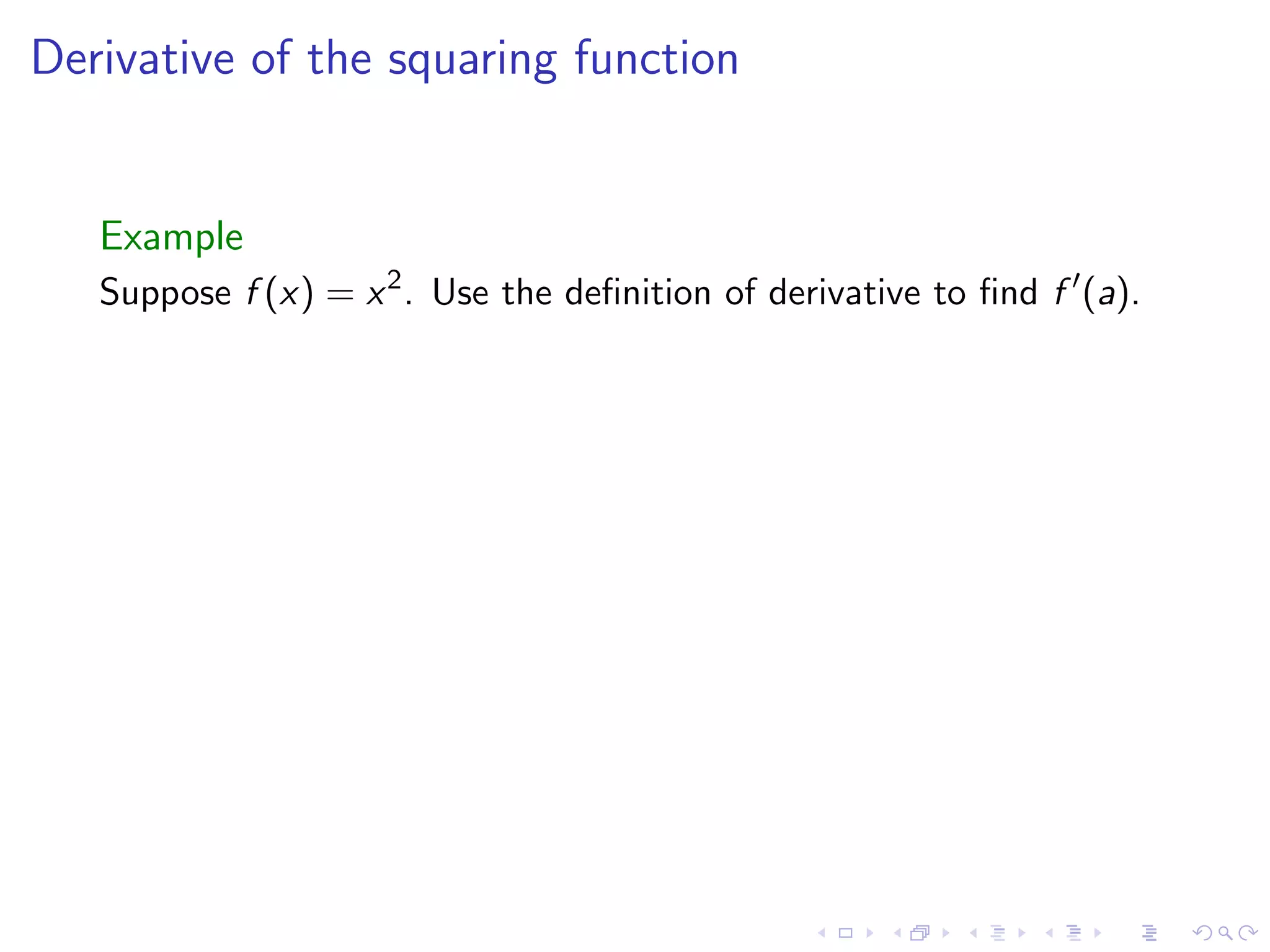 Derivative of the squaring function

Example

Suppose $f(x) = x^2$. Use the definition of derivative to find $f'(a)$.